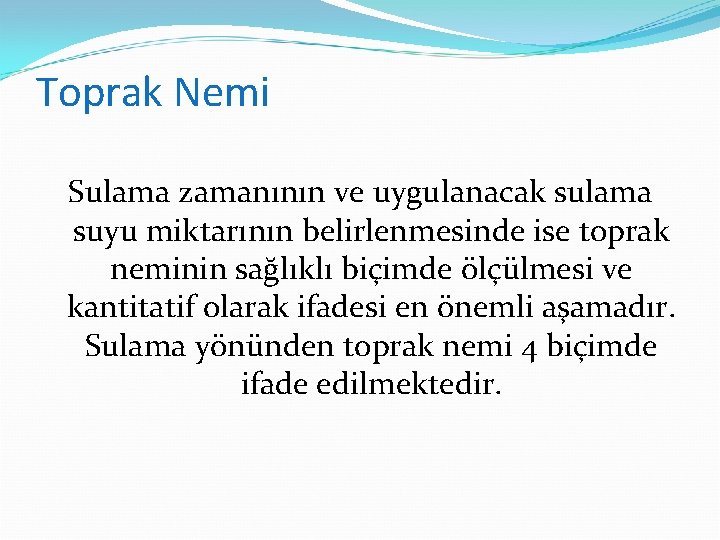 Toprak Nemi

Sulama zamanının ve uygulanacak sulama suyu miktarının belirlenmesinde ise toprak neminin sağlıklı biçimde ölçülmesi ve kantitatif olarak ifadesi en önemli aşamadır. Sulama yönünden toprak nemi 4 biçimde ifade edilmektedir.